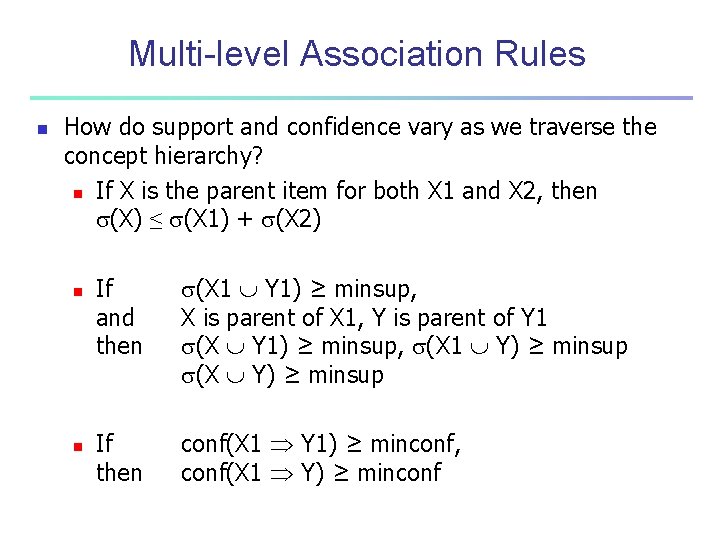 Multi-level Association Rules

How do support and confidence vary as we traverse the concept hierarchy?

If X is the parent item for both X1 and X2, then $\sigma(X) \leq \sigma(X1) + \sigma(X2)$

If $\sigma(X1 \cup Y1) \geq$ minsup,
and X is parent of X1, Y is parent of Y1
then $\sigma(X \cup Y1) \geq$ minsup, $\sigma(X1 \cup Y) \geq$ minsup
$\sigma(X \cup Y) \geq$ minsup

If conf$(X1 \Rightarrow Y1) \geq$ minconf,
then conf$(X1 \Rightarrow Y) \geq$ minconf